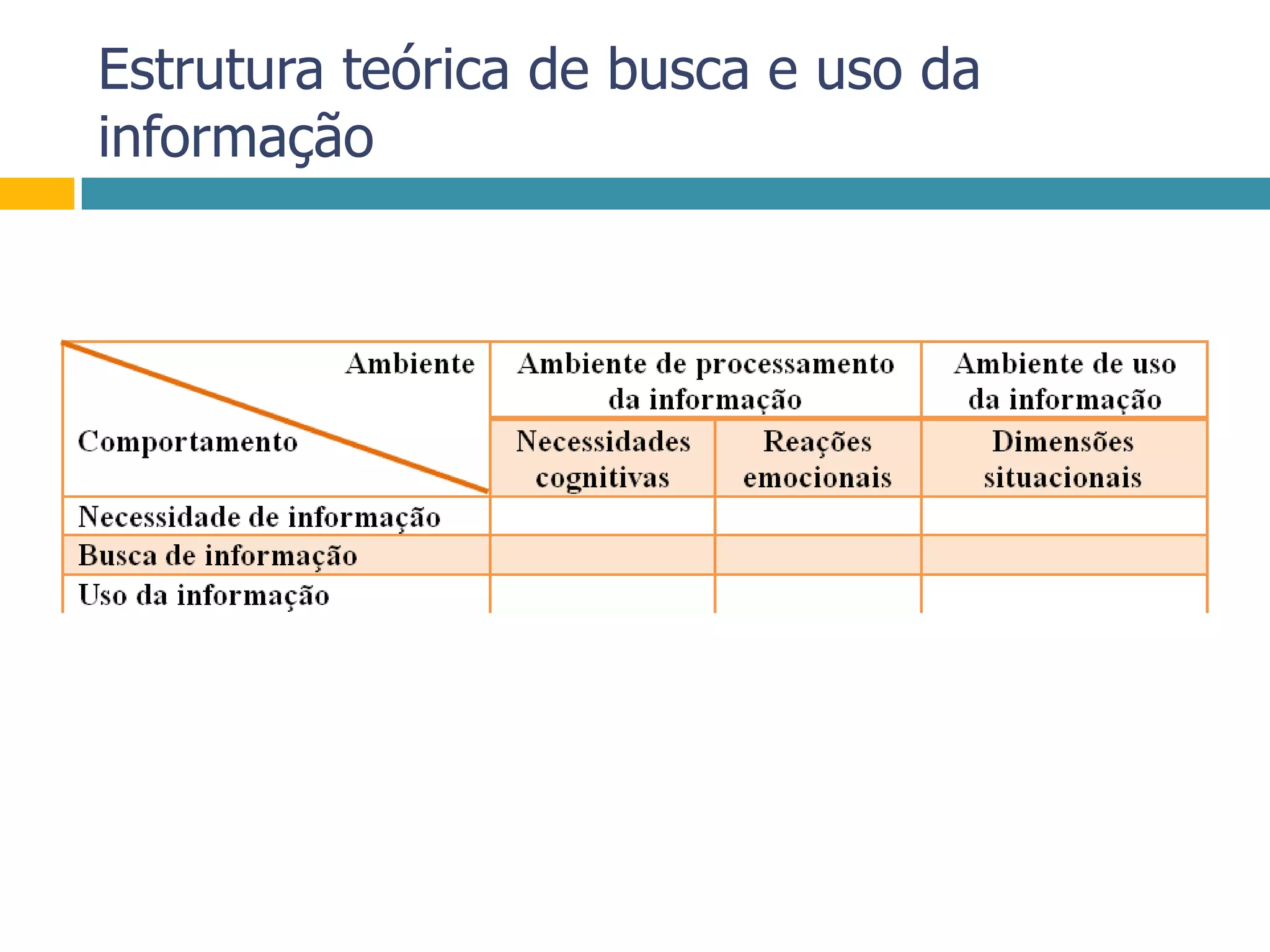 Estrutura teórica de busca e uso da informação

| Ambiente / Comportamento | Ambiente de processamento da informação | | Ambiente de uso da informação |
|---|---|---|---|
| | Necessidades cognitivas | Reações emocionais | Dimensões situacionais |
| Necessidade de informação | | | |
| Busca de informação | | | |
| Uso da informação | | | |